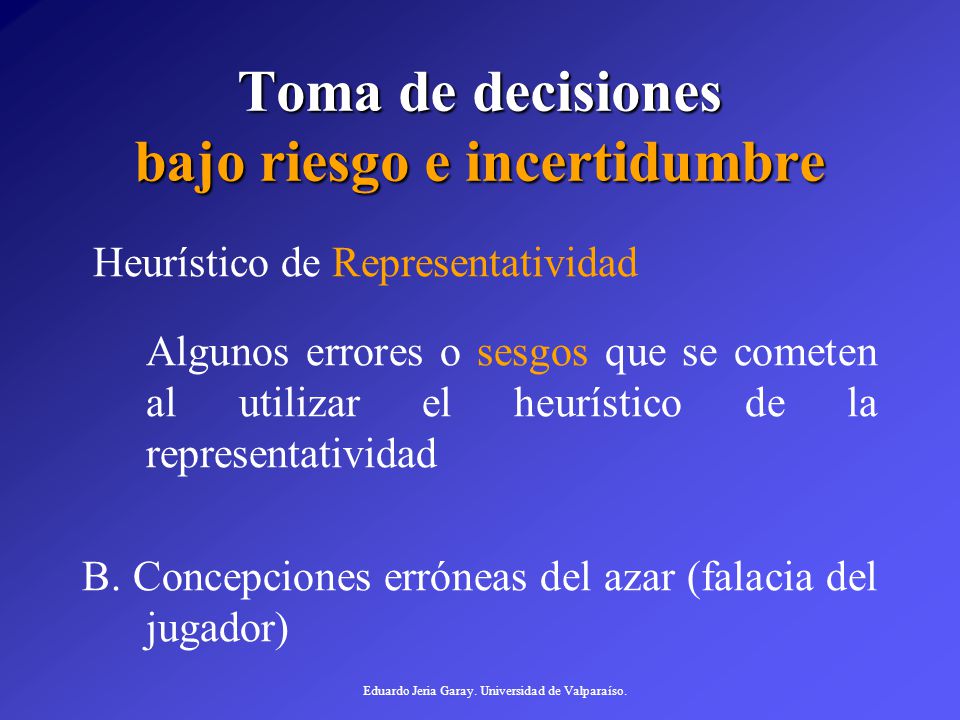 Toma de decisiones
bajo riesgo e incertidumbre

Heurístico de Representatividad

Algunos errores o sesgos que se cometen al utilizar el heurístico de la representatividad

B. Concepciones erróneas del azar (falacia del jugador)

Eduardo Jeria Garay. Universidad de Valparaíso.